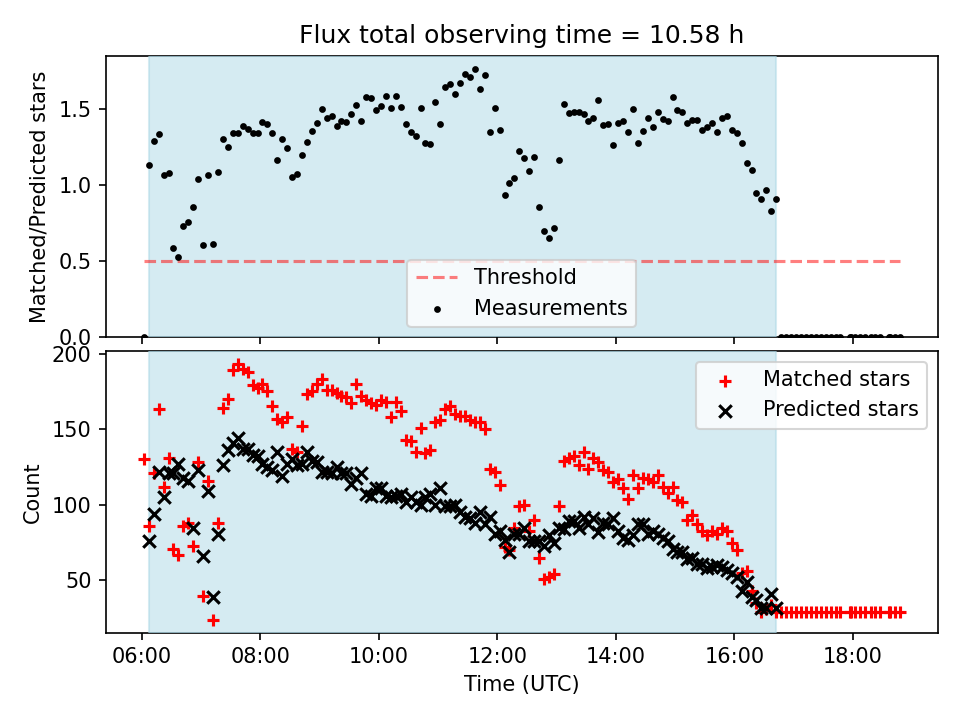 Flux total observing time = 10.58 h

Matched/Predicted stars

1.5
1.0
0.5
0.0

Threshold
Measurements

200
150
100
50

Count

Matched stars
Predicted stars

06:00
08:00
10:00
12:00
14:00
16:00
18:00

Time (UTC)